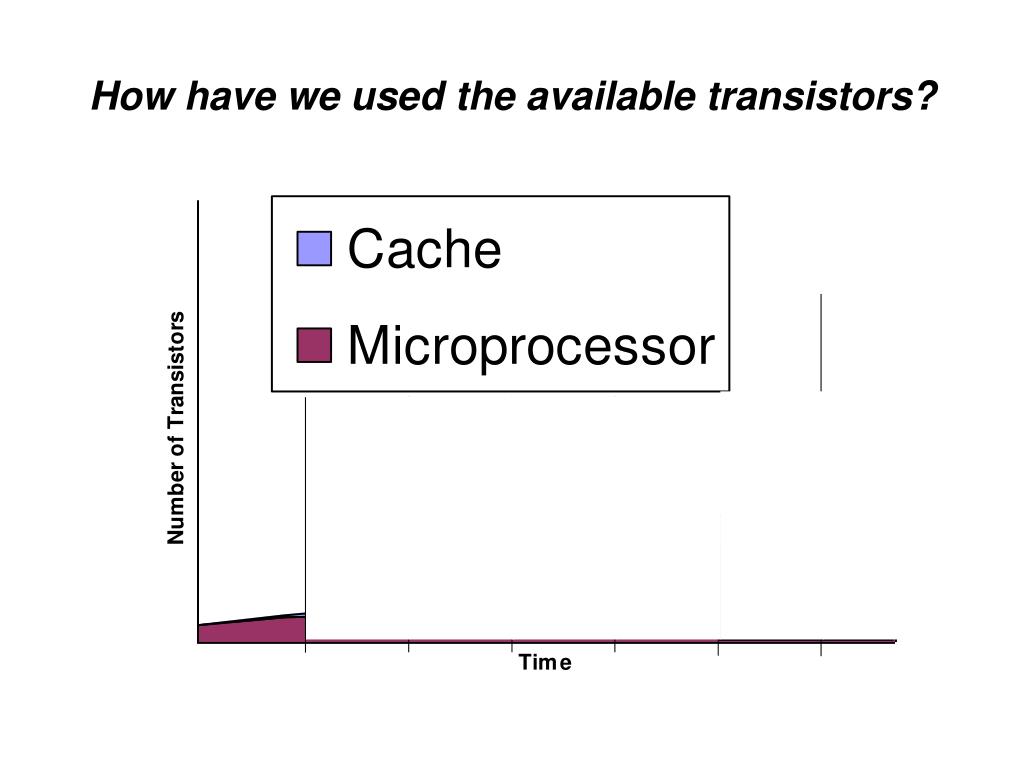 How have we used the available transistors?

Cache
Microprocessor

Number of Transistors

Time